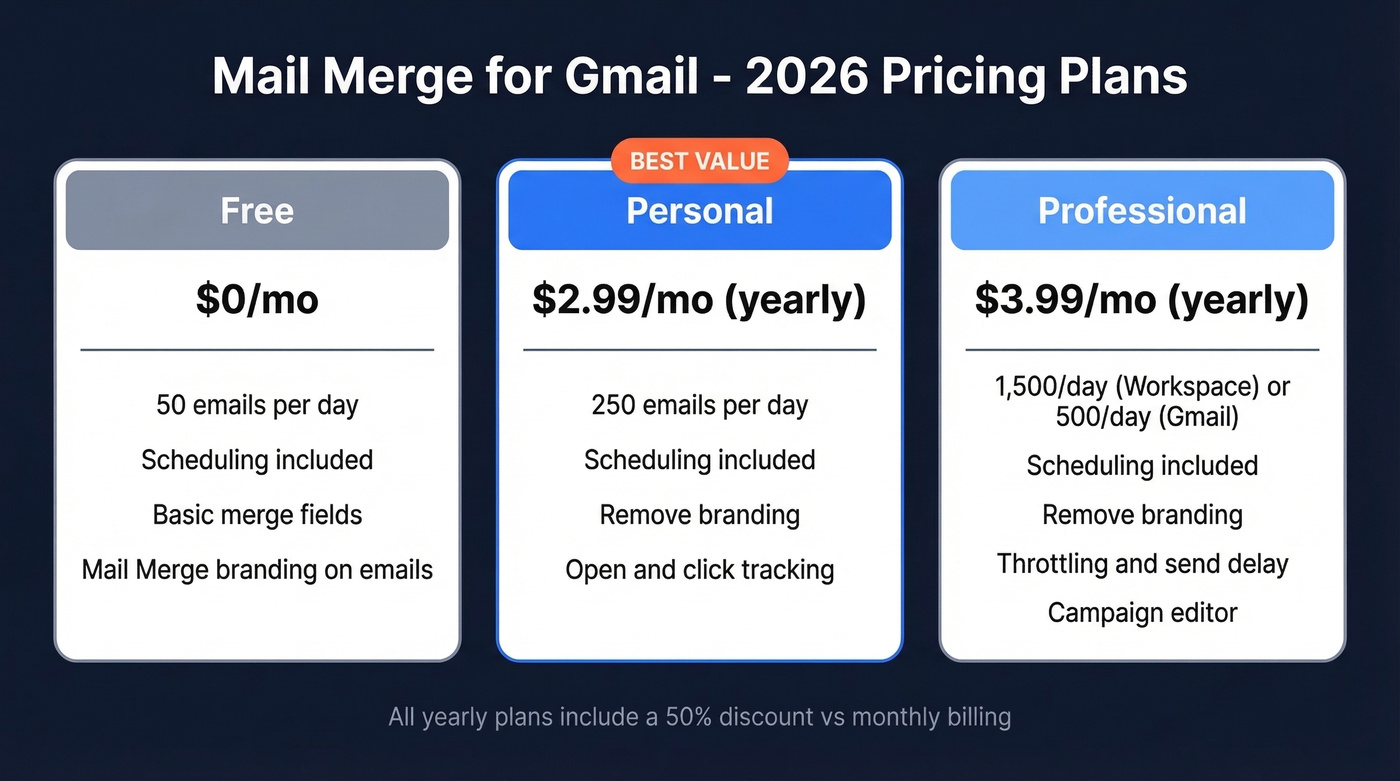 Mail Merge for Gmail - 2026 Pricing Plans

Free

$0/mo

50 emails per day

Scheduling included

Basic merge fields

Mail Merge branding on emails

BEST VALUE

Personal

$2.99/mo (yearly)

250 emails per day

Scheduling included

Remove branding

Open and click tracking

Professional

$3.99/mo (yearly)

1,500/day (Workspace) or 500/day (Gmail)

Scheduling included

Remove branding

Throttling and send delay

Campaign editor

All yearly plans include a 50% discount vs monthly billing